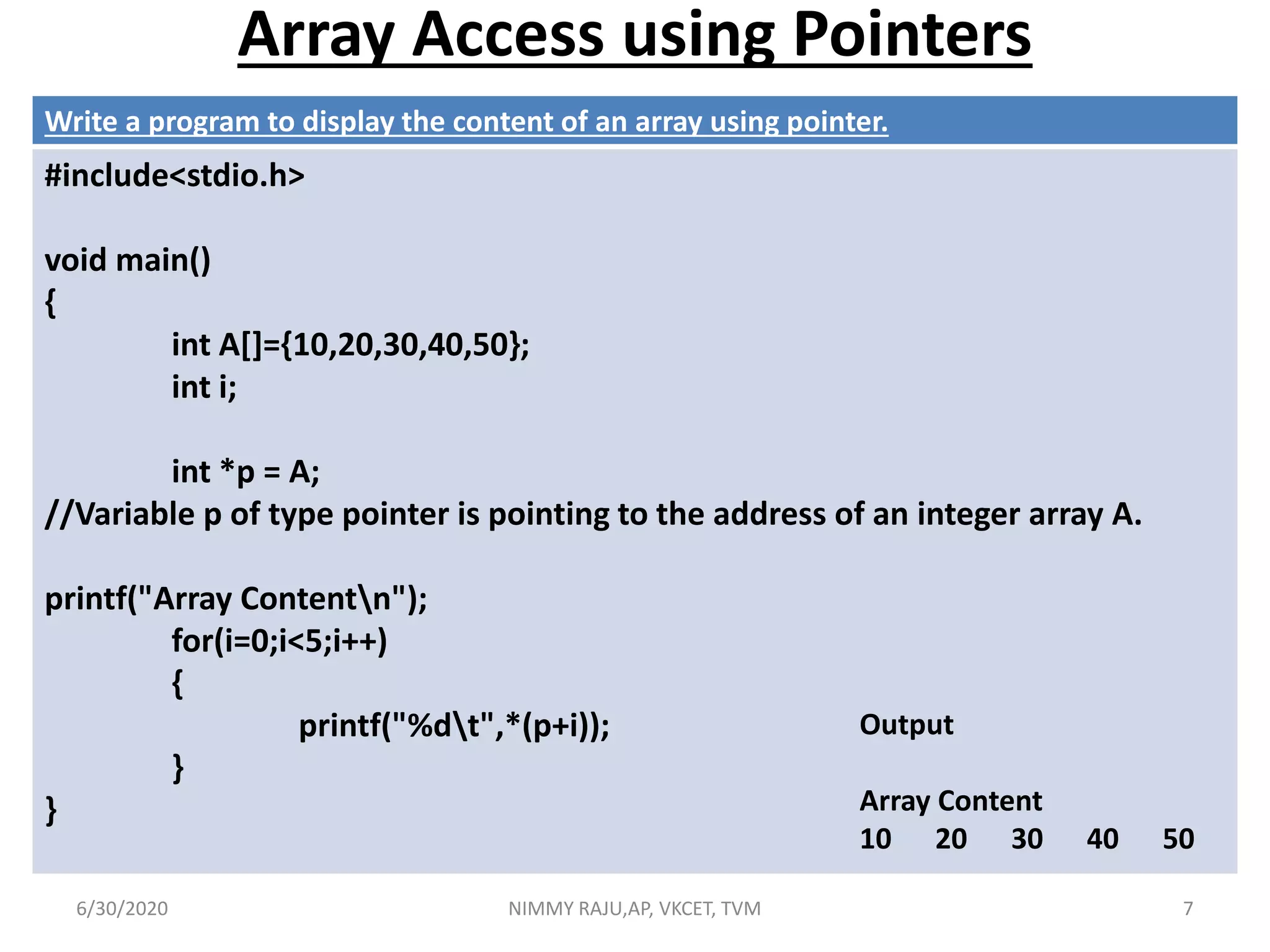 Array Access using Pointers

Write a program to display the content of an array using pointer.

#include<stdio.h>

void main()
{
int A[]={10,20,30,40,50};
int i;

int *p = A;
//Variable p of type pointer is pointing to the address of an integer array A.

printf("Array Content\n");
for(i=0;i<5;i++)
{
printf("%d\t",*(p+i));
}
}

Output

Array Content
10 20 30 40 50

6/30/2020
NIMMY RAJU,AP, VKCET, TVM
7